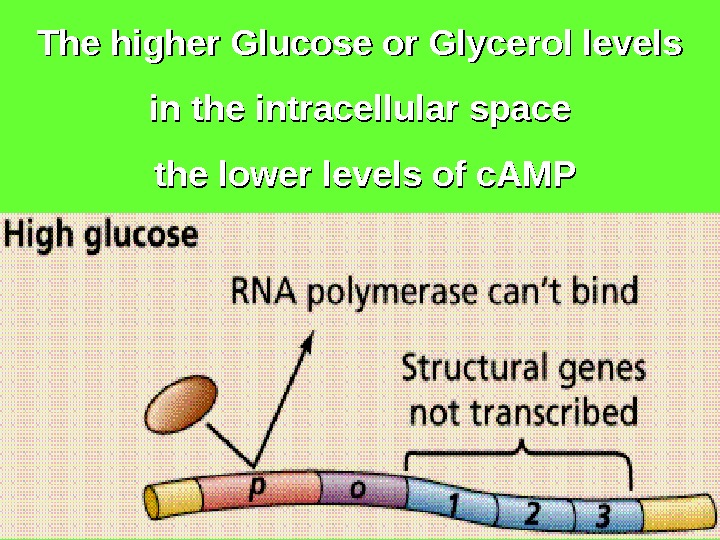 The higher Glucose or Glycerol levels in the intracellular space the lower levels of cAMP

High glucose

RNA polymerase can't bind

Structural genes not transcribed

p

o

1

2

3